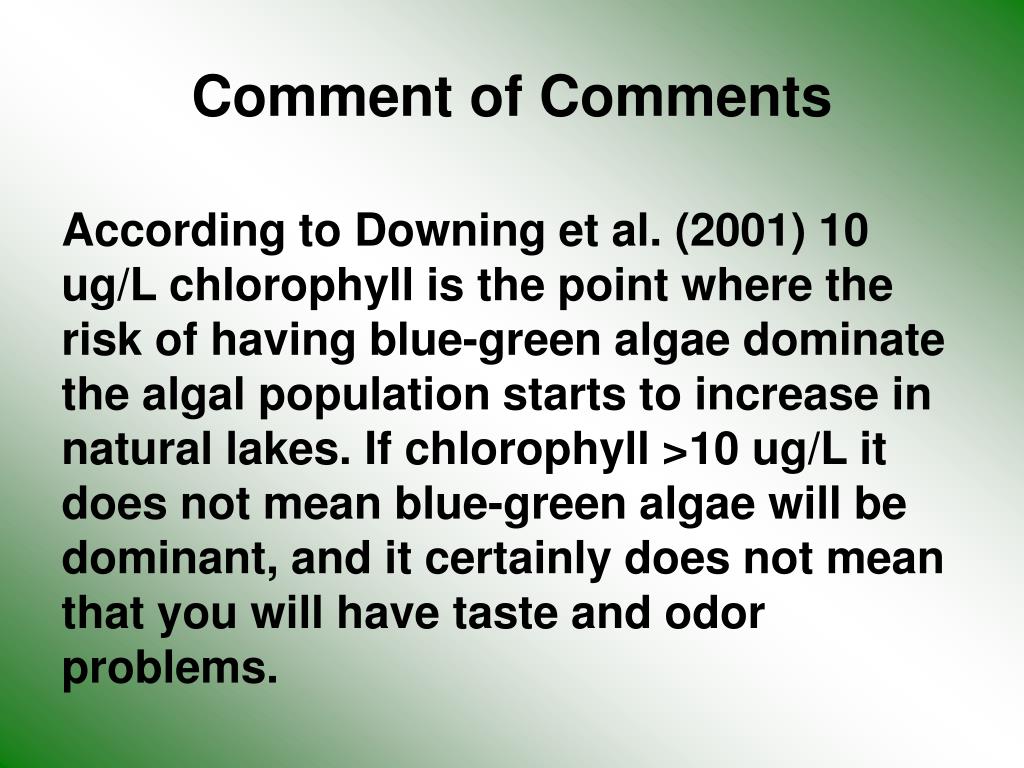 Comment of Comments

According to Downing et al. (2001) 10 ug/L chlorophyll is the point where the risk of having blue-green algae dominate the algal population starts to increase in natural lakes. If chlorophyll >10 ug/L it does not mean blue-green algae will be dominant, and it certainly does not mean that you will have taste and odor problems.